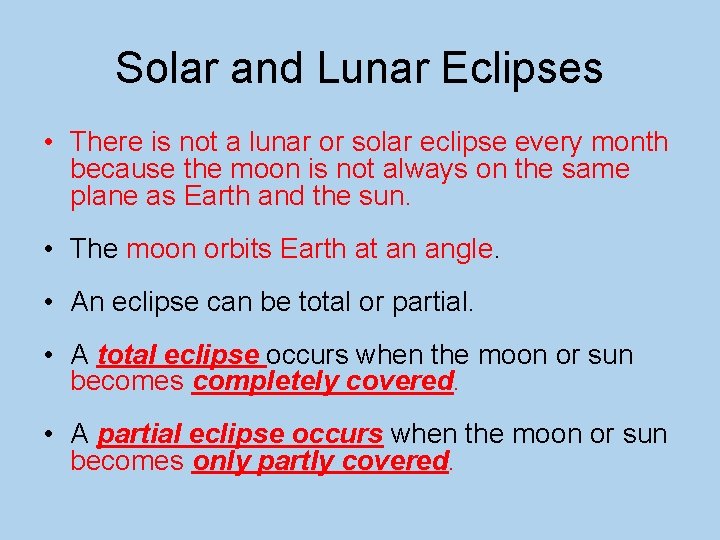 Solar and Lunar Eclipses

• There is not a lunar or solar eclipse every month because the moon is not always on the same plane as Earth and the sun.

• The moon orbits Earth at an angle.

• An eclipse can be total or partial.

• A total eclipse occurs when the moon or sun becomes completely covered.

• A partial eclipse occurs when the moon or sun becomes only partly covered.